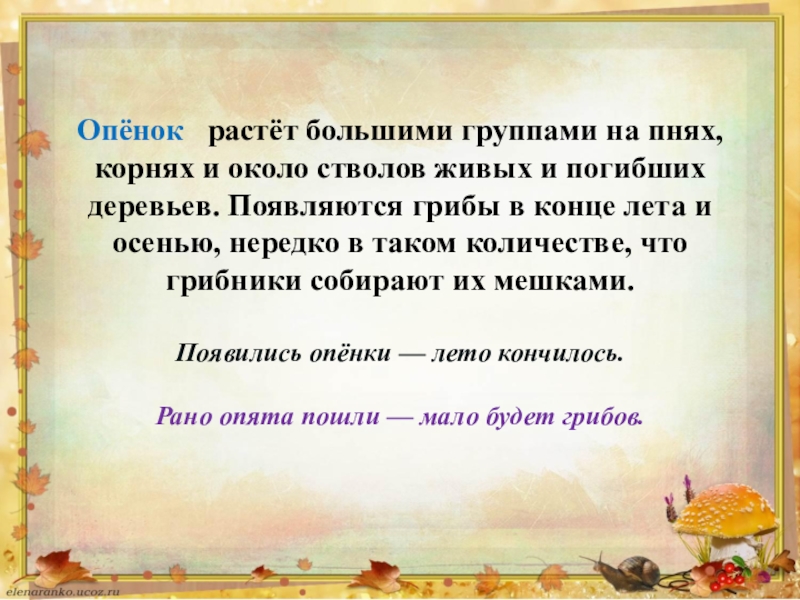 Опёнок растёт большими группами на пнях, корнях и около стволов живых и погибших деревьев. Появляются грибы в конце лета и осенью, нередко в таком количестве, что грибники собирают их мешками.

Появились опёнки — лето кончилось.

Рано опята пошли — мало будет грибов.

elenaranko.ucoz.ru